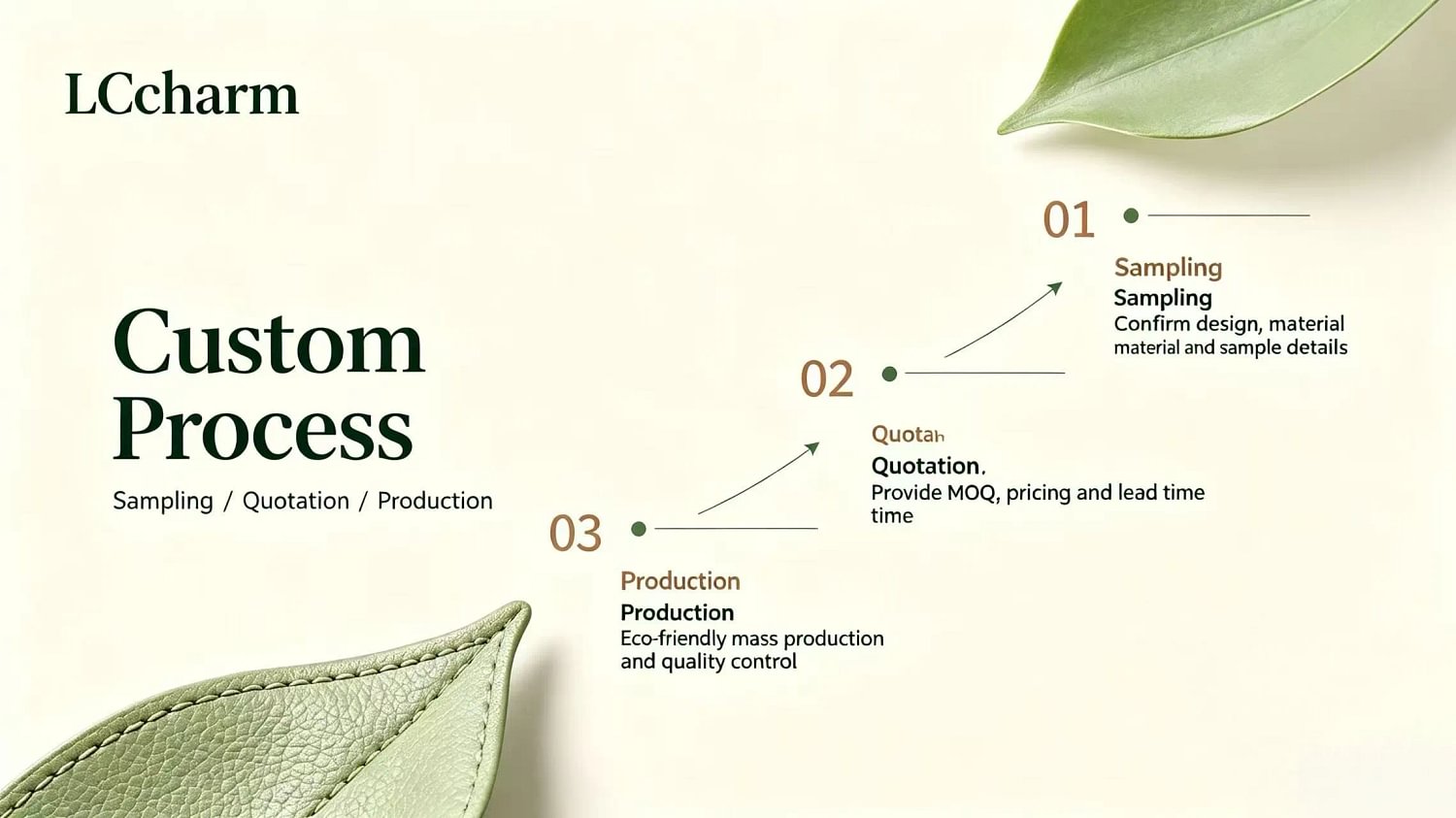 LCcharm

Custom Process

Sampling / Quotation / Production

01

Sampling
Sampling
Confirm design, material material and sample details

02

Quotah
Quotation.
Provide MOQ, pricing and lead time time

03

Production
Production
Eco-friendly mass production and quality control